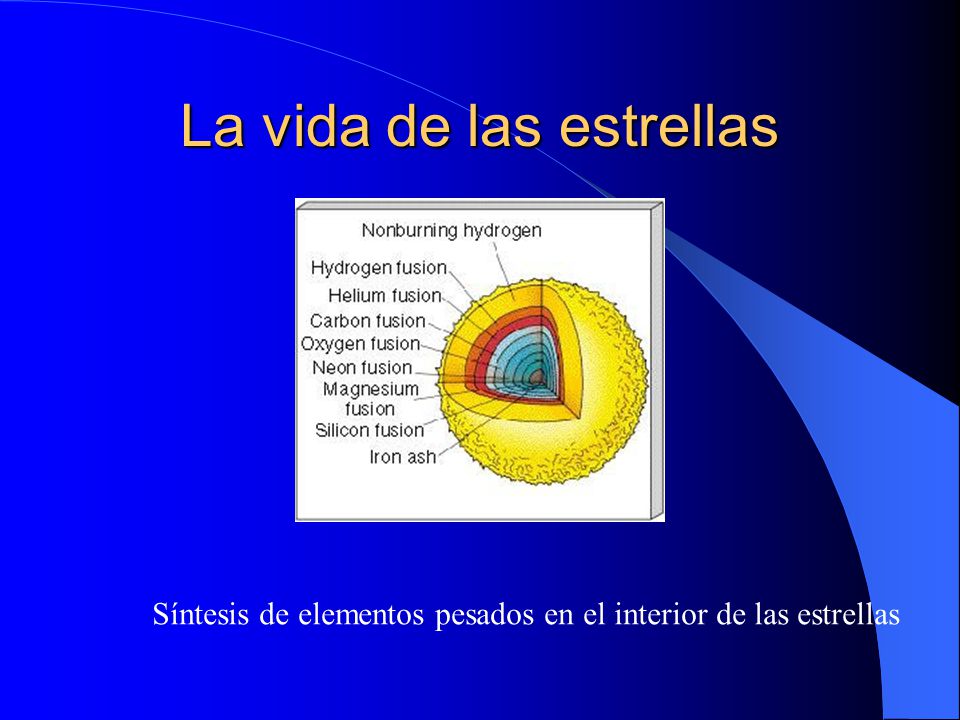 La vida de las estrellas

Nonburning hydrogen
Hydrogen fusion
Helium fusion
Carbon fusion
Oxygen fusion
Neon fusion
Magnesium fusion
Silicon fusion
Iron ash

Síntesis de elementos pesados en el interior de las estrellas